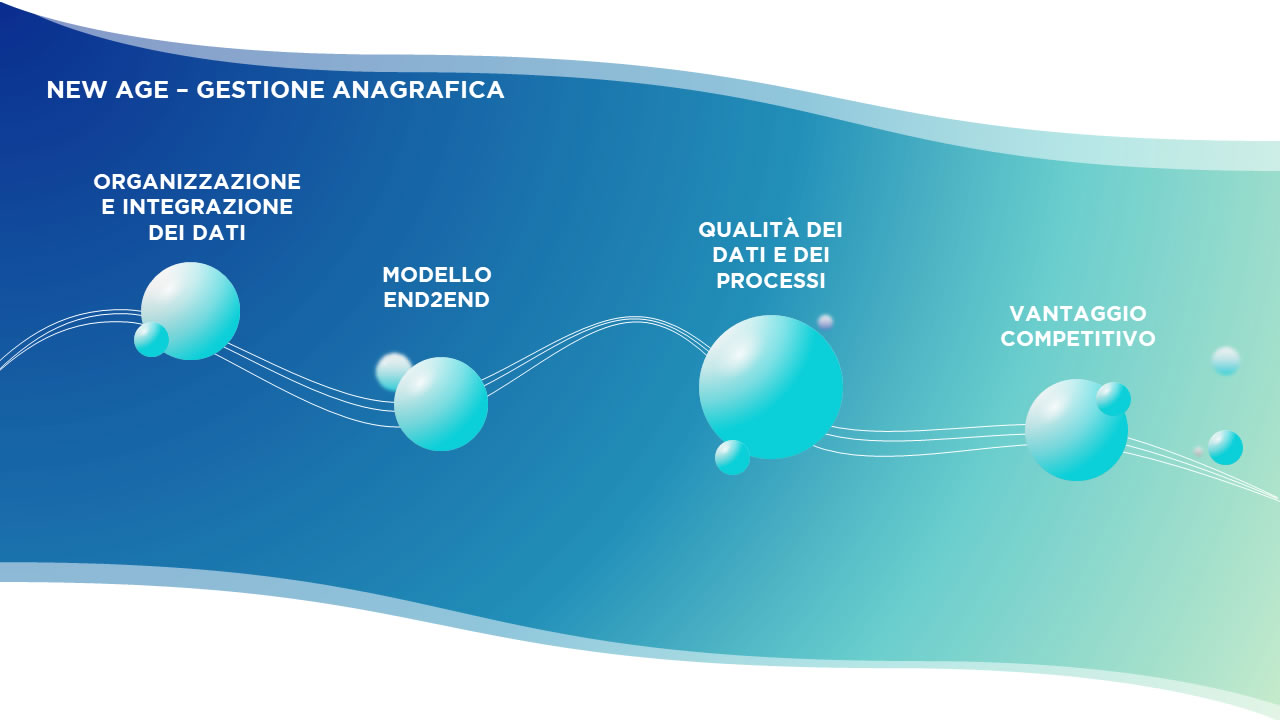 NEW AGE – GESTIONE ANAGRAFICA

ORGANIZZAZIONE E INTEGRAZIONE DEI DATI

MODELLO END2END

QUALITÀ DEI DATI E DEI PROCESSI

VANTAGGIO COMPETITIVO